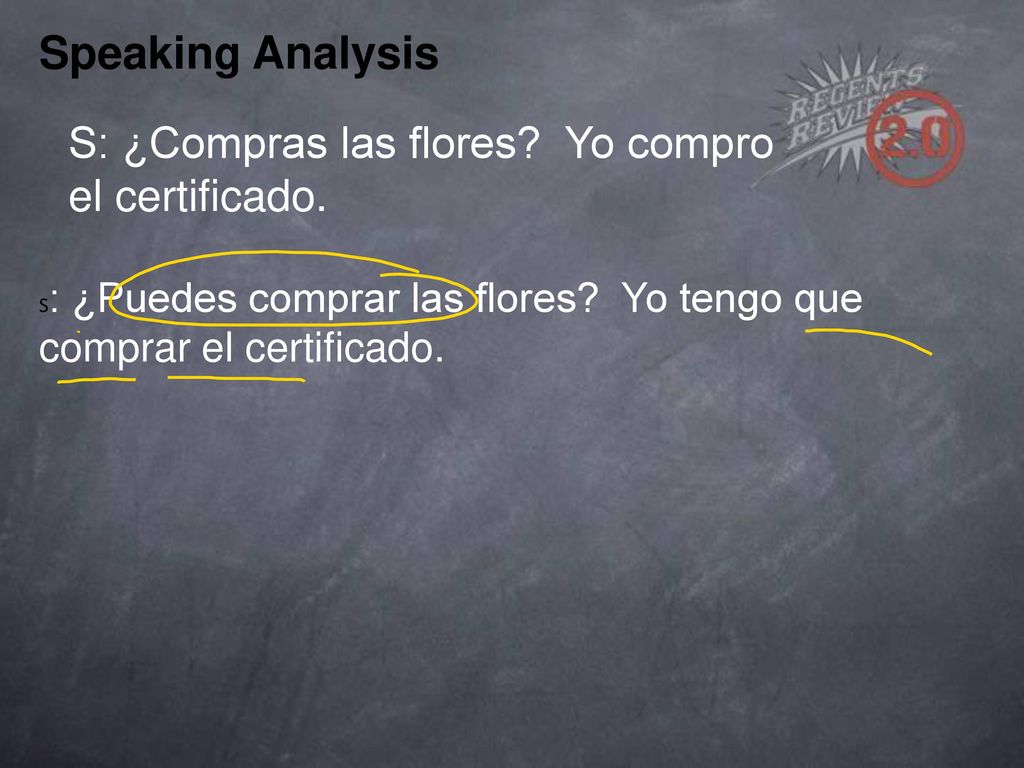 Speaking Analysis

REGENTS REVIEW 2.0

S: ¿Compras las flores? Yo compro el certificado.

S: ¿Puedes comprar las flores? Yo tengo que comprar el certificado.